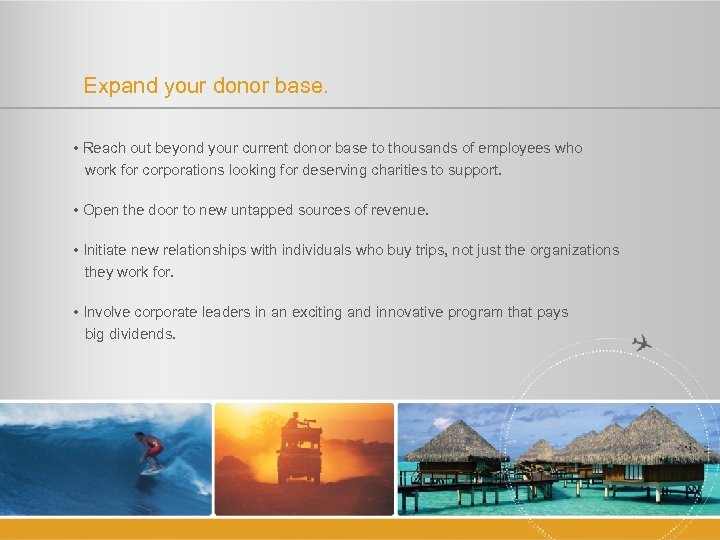 Expand your donor base.

• Reach out beyond your current donor base to thousands of employees who work for corporations looking for deserving charities to support.

• Open the door to new untapped sources of revenue.

• Initiate new relationships with individuals who buy trips, not just the organizations they work for.

• Involve corporate leaders in an exciting and innovative program that pays big dividends.